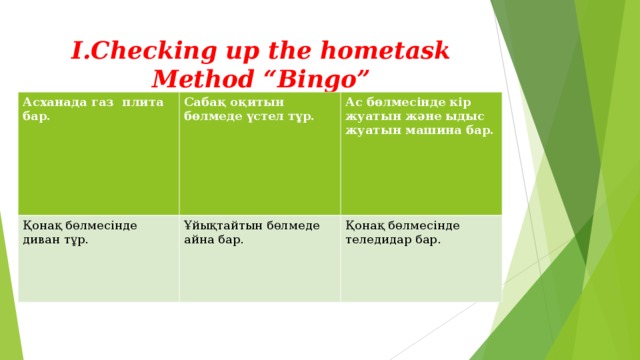 I.Checking up the hometask
Method “Bingo”

| Асханада газ плита бар. | Сабақ оқитын бөлмеде үстел тұр. | Ас бөлмесінде кір жуатын және ыдыс жуатын машина бар. |
|---|---|---|
| Қонақ бөлмесінде диван тұр. | Ұйықтайтын бөлмеде айна бар. | Қонақ бөлмесінде теледидар бар. |